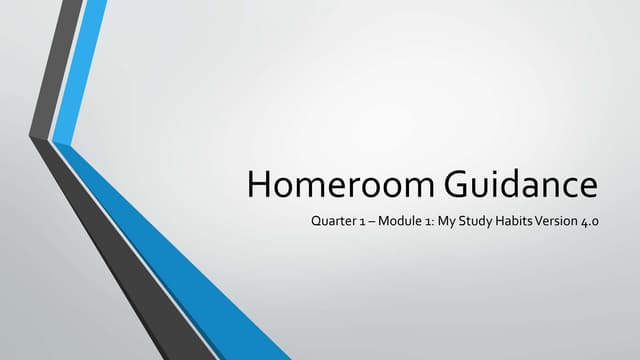 Homeroom Guidance

Quarter 1 – Module 1: My Study Habits Version 4.0